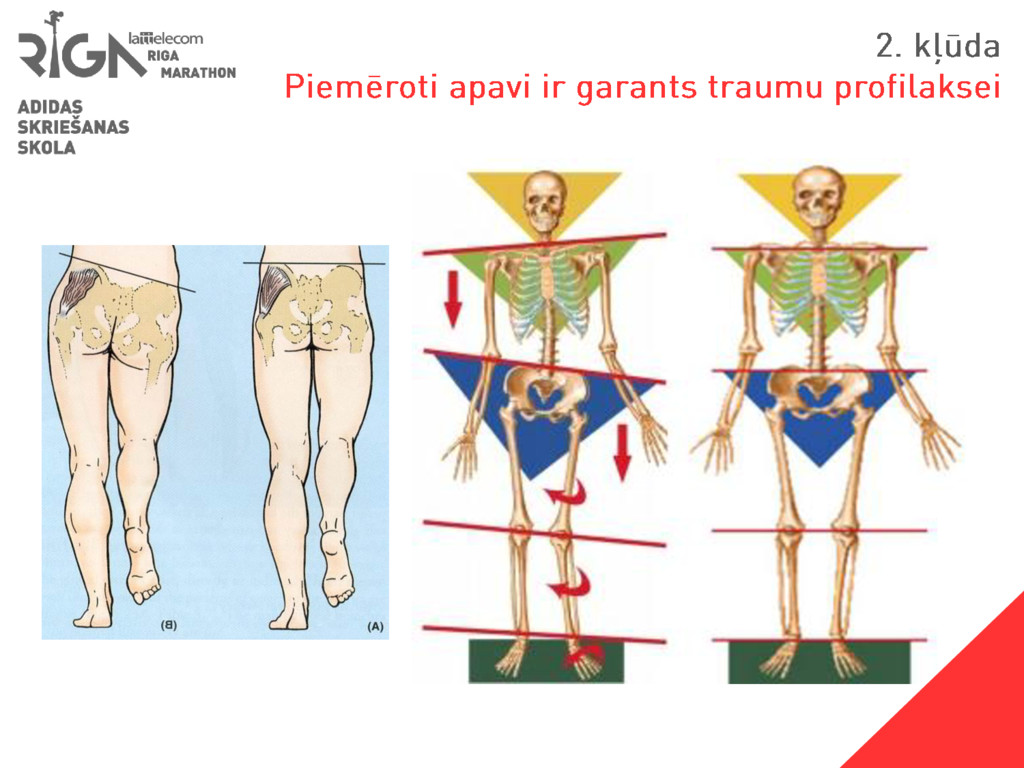 RIGA lattelecom RIGA MARATHON

ADIDAS SKRIEŠANAS SKOLA

2. kļūda

Piemēroti apavi ir garants traumu profilaksei

(B)

(A)